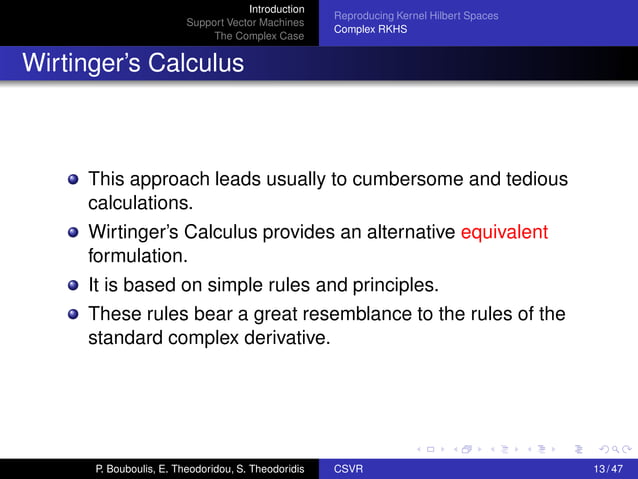 Introduction
Support Vector Machines
The Complex Case

Reproducing Kernel Hilbert Spaces
Complex RKHS

Wirtinger's Calculus

This approach leads usually to cumbersome and tedious calculations.

Wirtinger's Calculus provides an alternative equivalent formulation.

It is based on simple rules and principles.

These rules bear a great resemblance to the rules of the standard complex derivative.

P. Bouboulis, E. Theodoridou, S. Theodoridis CSVR 13 / 47